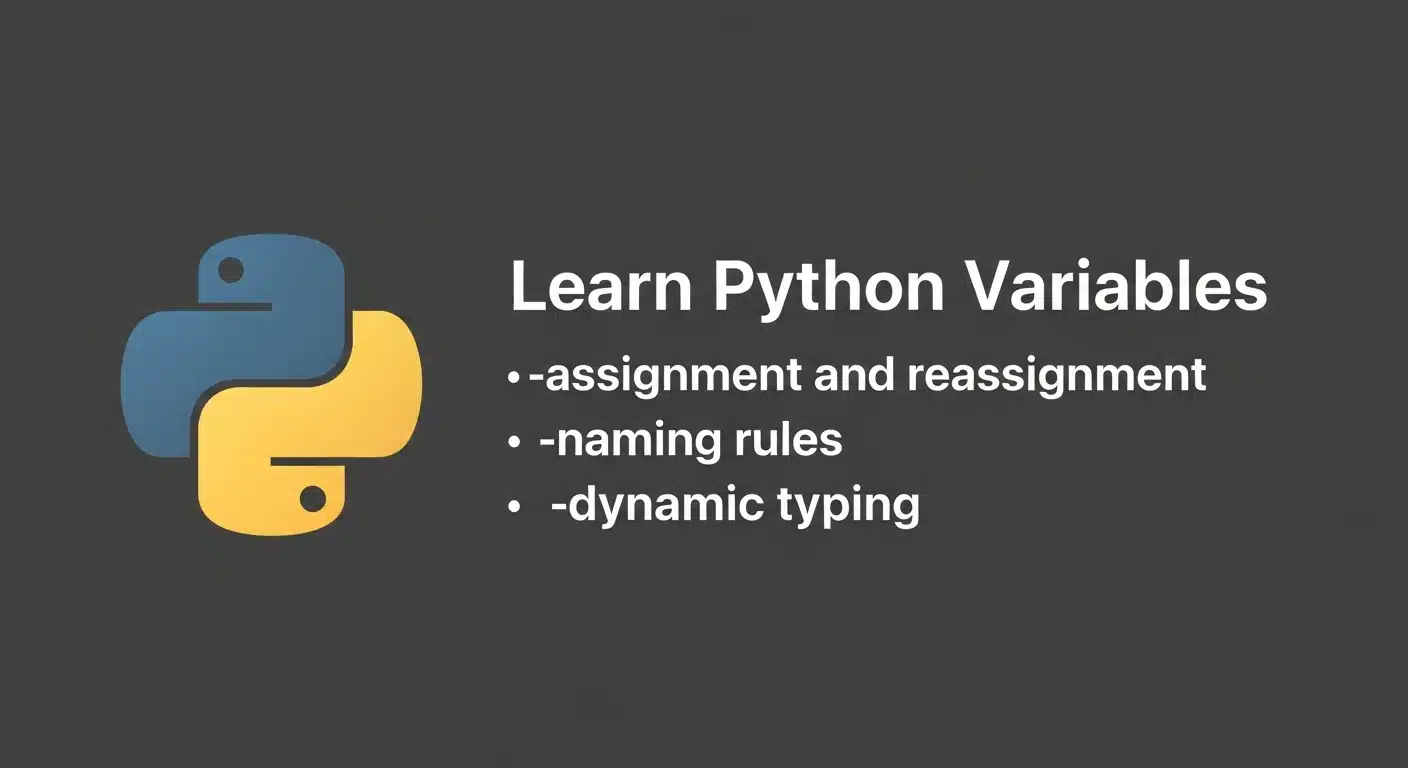 Learn Python Variables

• -assignment and reassignment
• -naming rules
• -dynamic typing